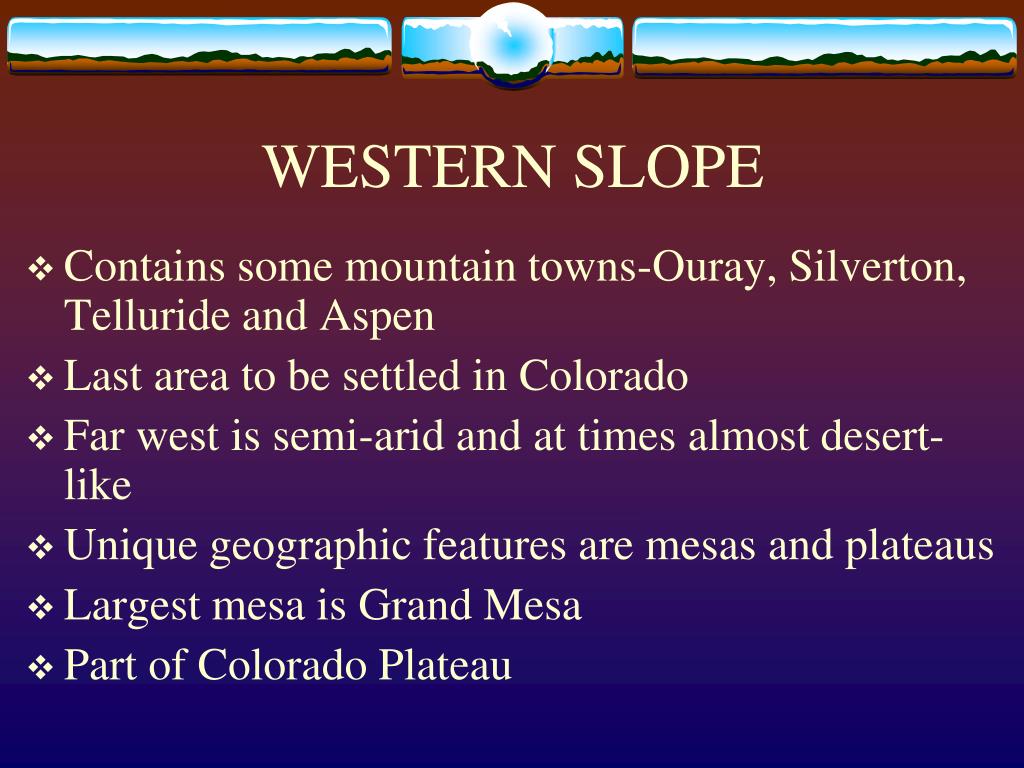 WESTERN SLOPE

❖ Contains some mountain towns-Ouray, Silverton, Telluride and Aspen
❖ Last area to be settled in Colorado
❖ Far west is semi-arid and at times almost desert-like
❖ Unique geographic features are mesas and plateaus
❖ Largest mesa is Grand Mesa
❖ Part of Colorado Plateau